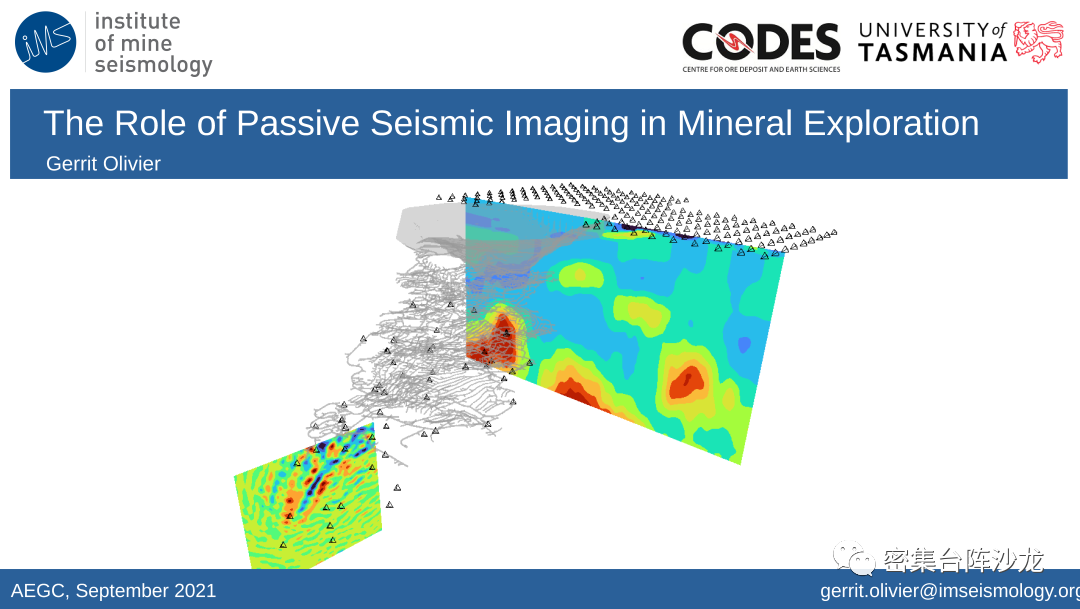 iMS institute of mine seismology

CODES CENTRE FOR ORE DEPOSIT AND EARTH SCIENCES

UNIVERSITY of TASMANIA

The Role of Passive Seismic Imaging in Mineral Exploration

Gerrit Olivier

密集台阵沙龙

AEGC, September 2021

gerrit.olivier@imseismology.org